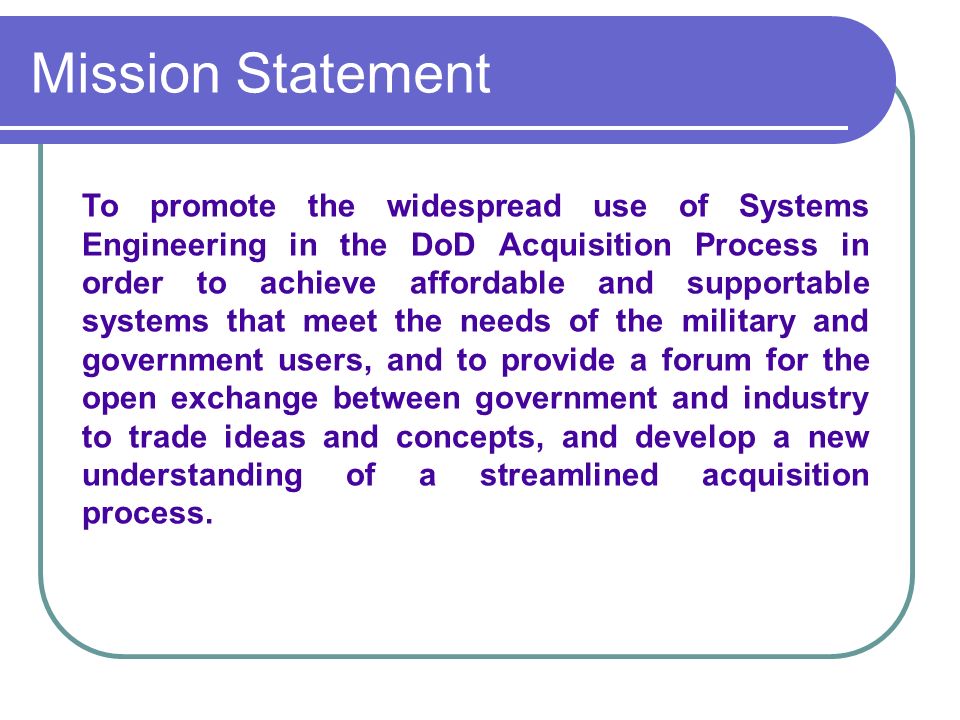 Mission Statement

To promote the widespread use of Systems Engineering in the DoD Acquisition Process in order to achieve affordable and supportable systems that meet the needs of the military and government users, and to provide a forum for the open exchange between government and industry to trade ideas and concepts, and develop a new understanding of a streamlined acquisition process.